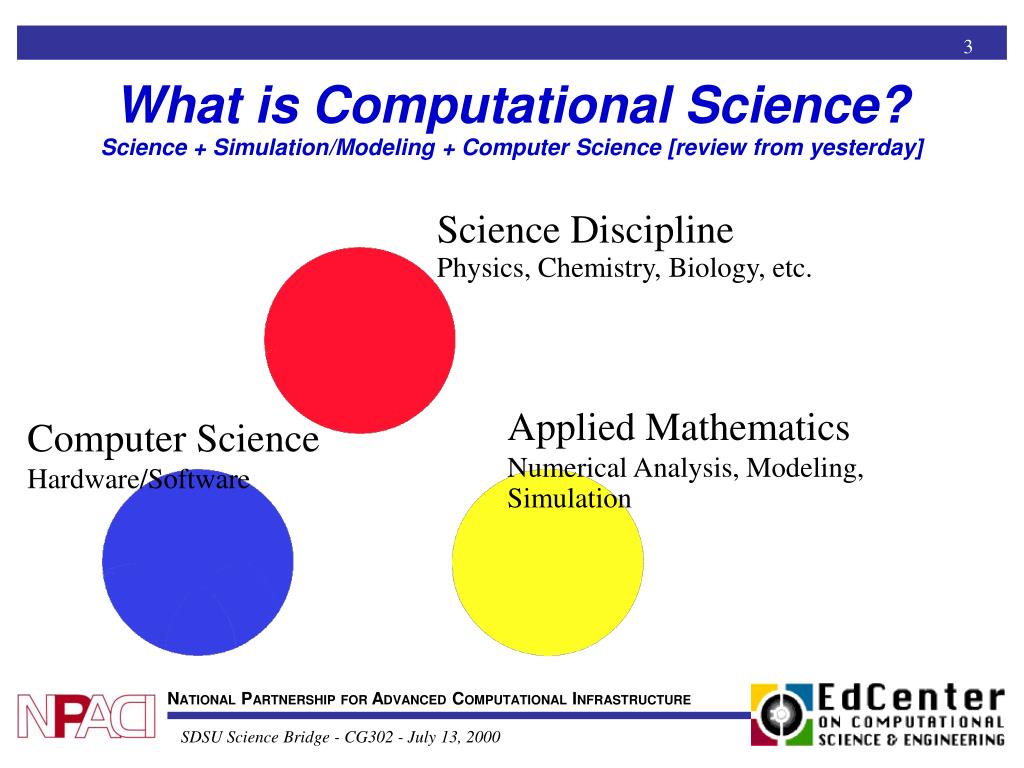 3

What is Computational Science?

Science + Simulation/Modeling + Computer Science [review from yesterday]

Science Discipline
Physics, Chemistry, Biology, etc.

Computer Science
Hardware/Software

Applied Mathematics
Numerical Analysis, Modeling, Simulation

NPACI

NATIONAL PARTNERSHIP FOR ADVANCED COMPUTATIONAL INFRASTRUCTURE

SDSU Science Bridge - CG302 - July 13, 2000

EdCenter ON COMPUTATIONAL SCIENCE & ENGINEERING